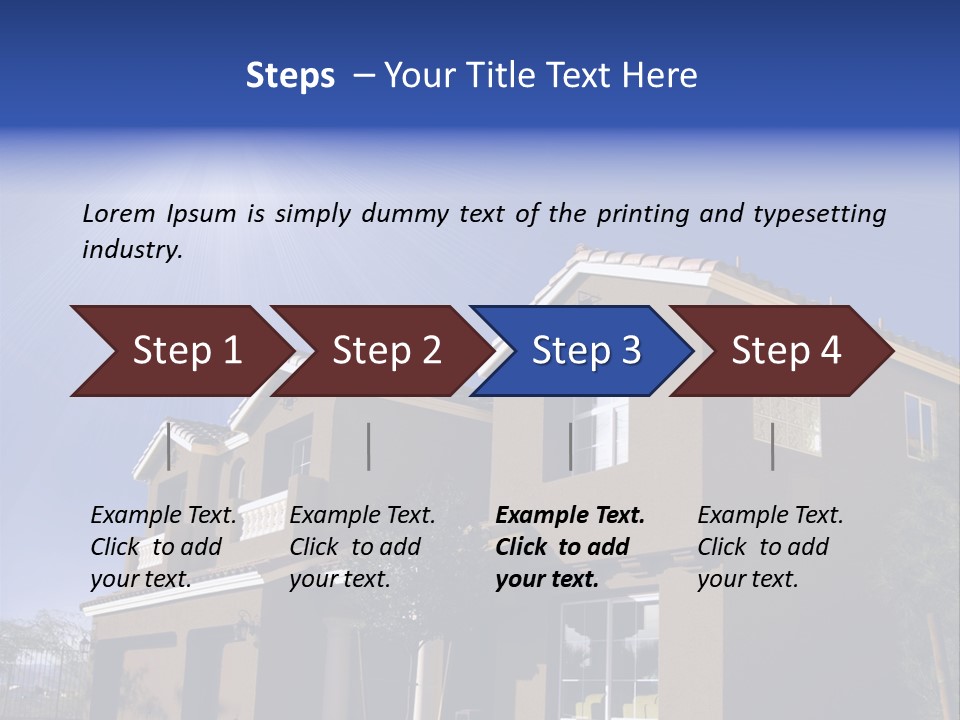 Steps – Your Title Text Here

Lorem Ipsum is simply dummy text of the printing and typesetting industry.

Step 1

Step 2

Step 3

Step 4

Example Text. Click to add your text.

Example Text. Click to add your text.

Example Text. Click to add your text.

Example Text. Click to add your text.